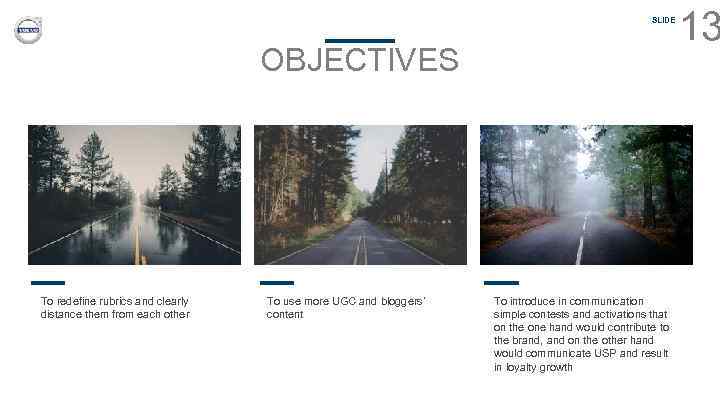 VOLVO

SLIDE 13

OBJECTIVES

To redefine rubrics and clearly distance them from each other

To use more UGC and bloggers' content

To introduce in communication simple contests and activations that on the one hand would contribute to the brand, and on the other hand would communicate USP and result in loyalty growth